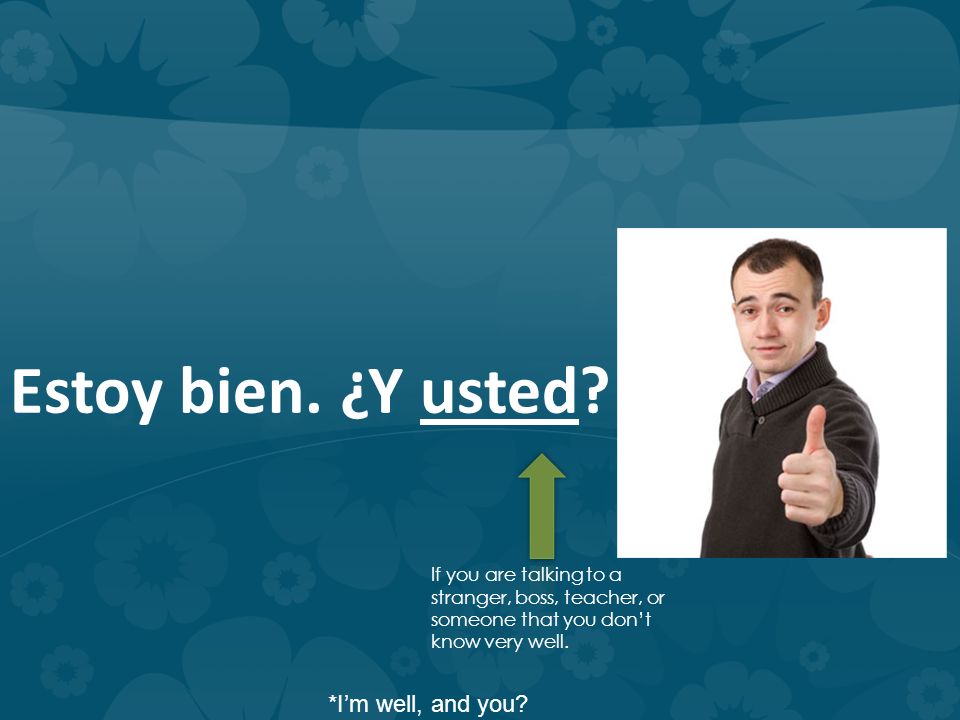 Estoy bien. ¿Y usted?

If you are talking to a stranger, boss, teacher, or someone that you don't know very well.

*I'm well, and you?